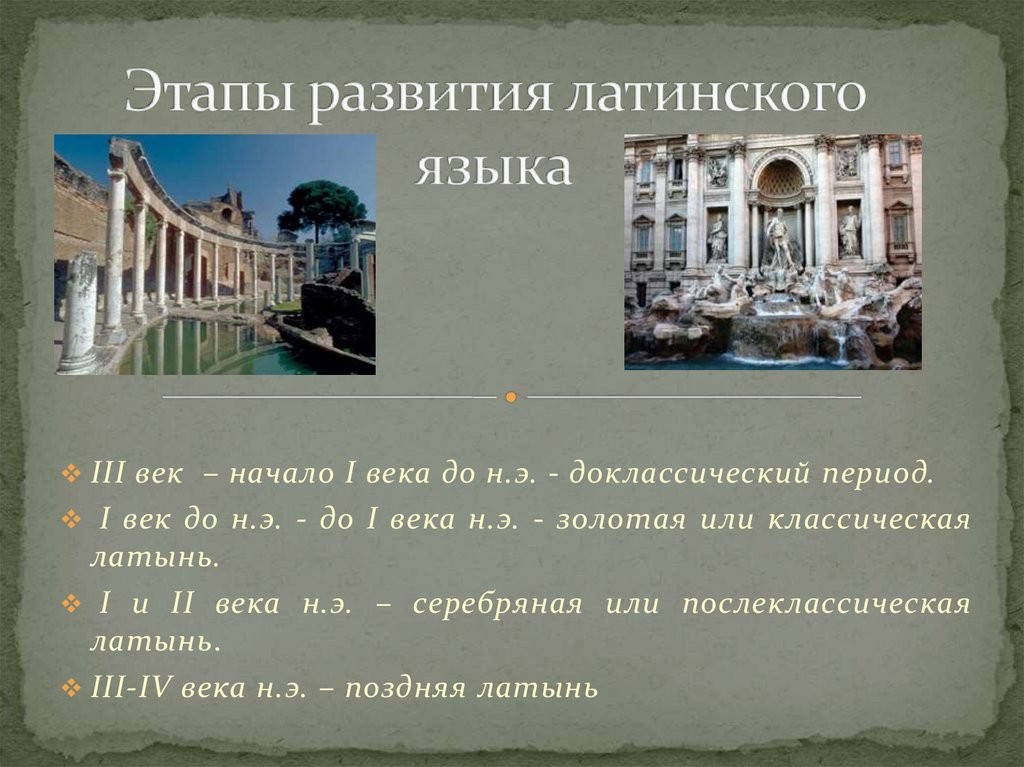 Этапы развития латинского языка

❖ III век – начало I века до н.э. - доклассический период.

❖ I век до н.э. - до I века н.э. - золотая или классическая латынь.

❖ I и II века н.э. – серебряная или послеклассическая латынь.

❖ III-IV века н.э. – поздняя латынь